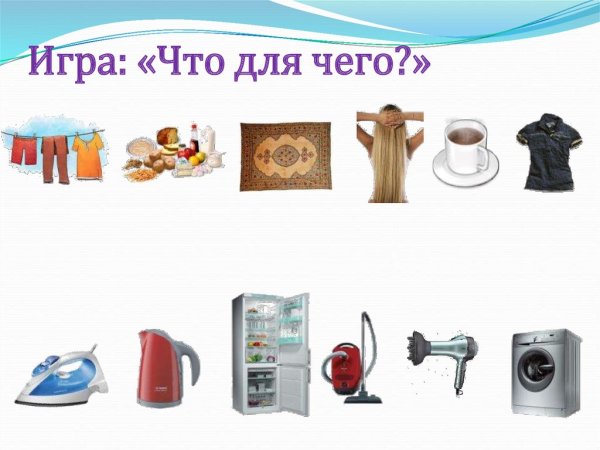 Игра: «Что для чего?»